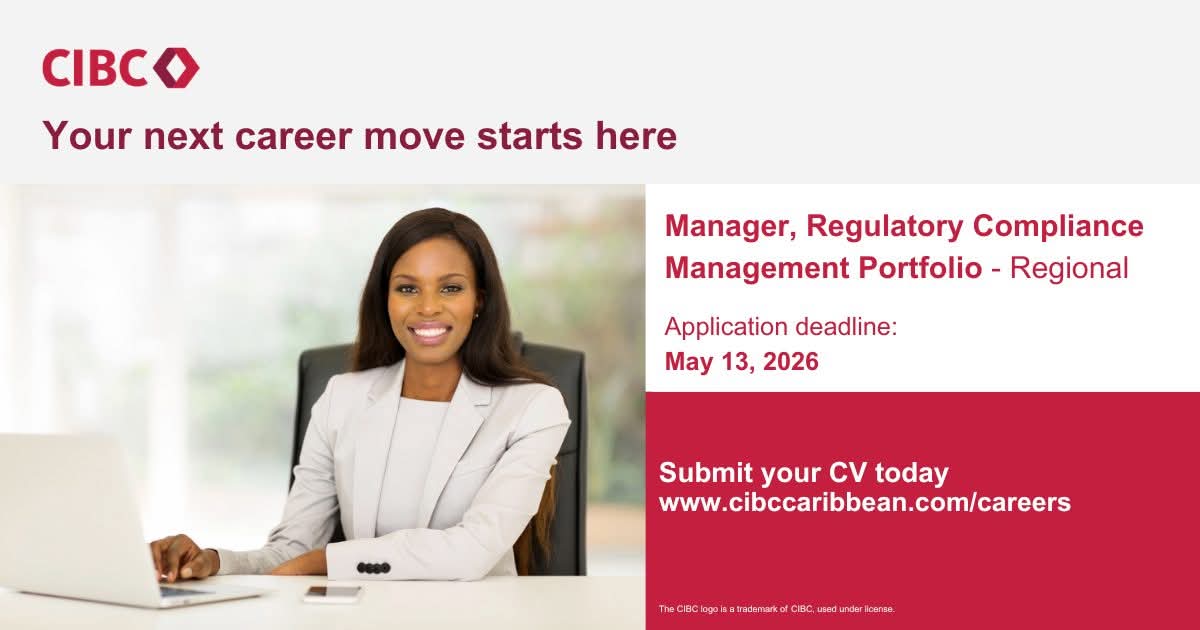 CIBC

Your next career move starts here

Manager, Regulatory Compliance Management Portfolio - Regional

Application deadline:
May 13, 2026

Submit your CV today
www.cibccaribbean.com/careers

The CIBC logo is a trademark of CIBC, used under license.